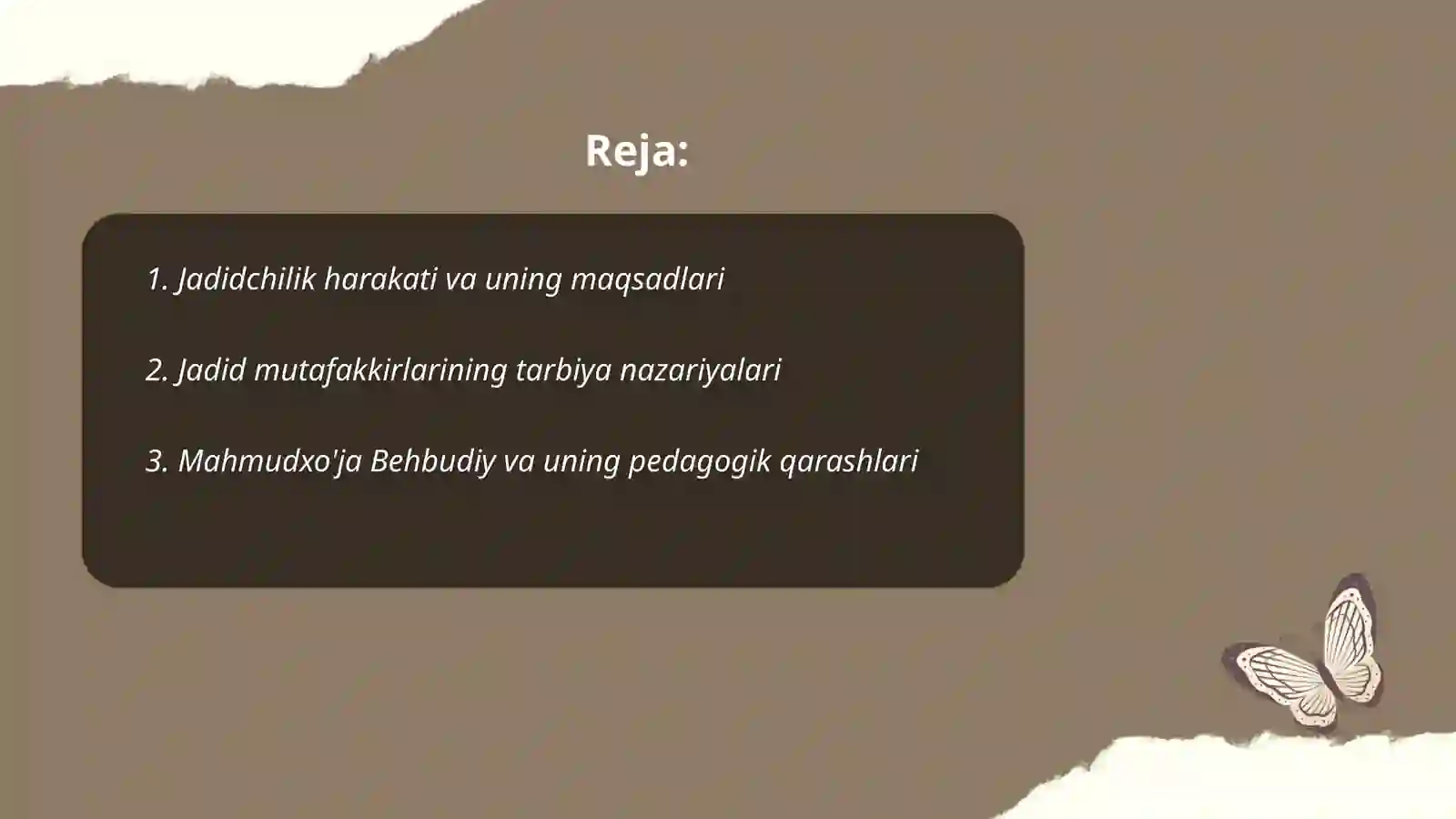 Reja:

1. Jadidchilik harakati va uning maqsadlari

2. Jadid mutafakkirlarining tarbiya nazariyalari

3. Mahmudxo'ja Behbudiy va uning pedagogik qarashlari